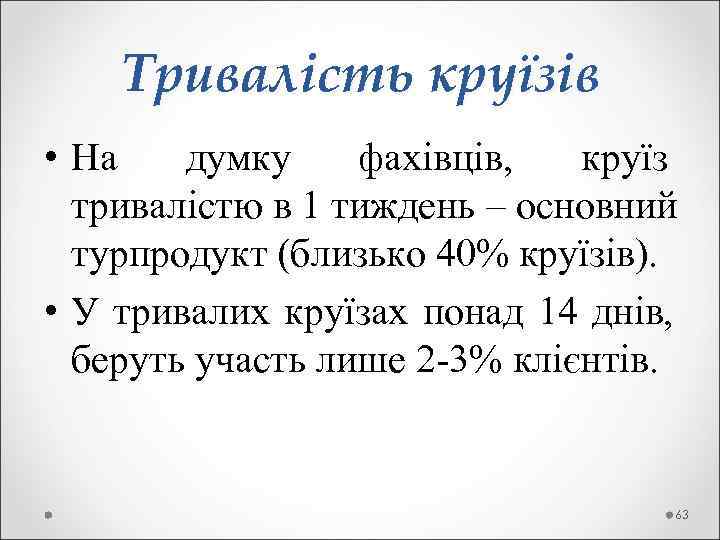 Тривалість круїзів

• На думку фахівців, круїз тривалістю в 1 тиждень – основний турпродукт (близько 40% круїзів).

• У тривалих круїзах понад 14 днів, беруть участь лише 2-3% клієнтів.

63